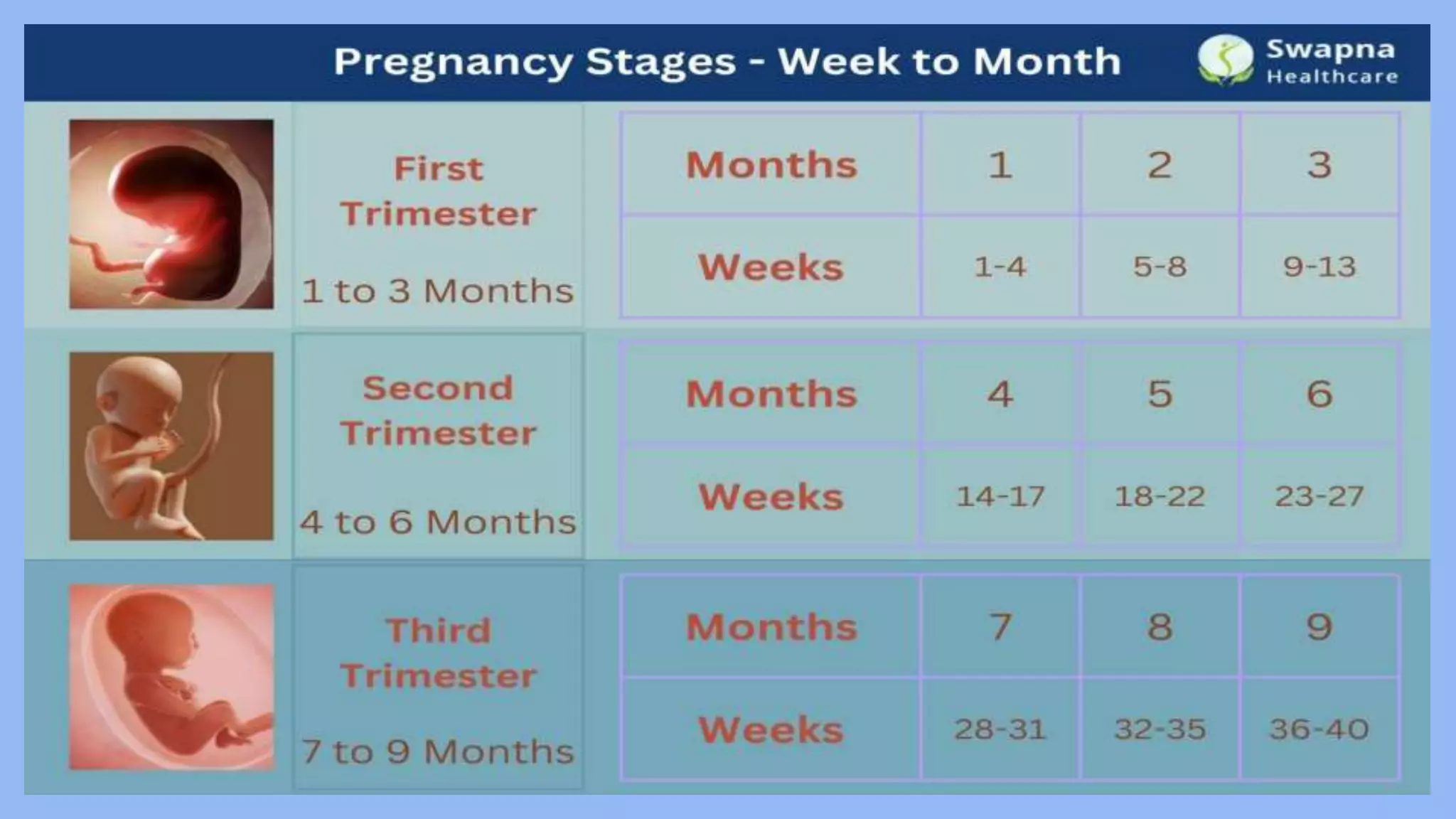 Pregnancy Stages - Week to Month

Swapna Healthcare

First Trimester

1 to 3 Months

| Months | 1 | 2 | 3 |
|---|---|---|---|
| Weeks | 1-4 | 5-8 | 9-13 |

Second Trimester

4 to 6 Months

| Months | 4 | 5 | 6 |
|---|---|---|---|
| Weeks | 14-17 | 18-22 | 23-27 |

Third Trimester

7 to 9 Months

| Months | 7 | 8 | 9 |
|---|---|---|---|
| Weeks | 28-31 | 32-35 | 36-40 |